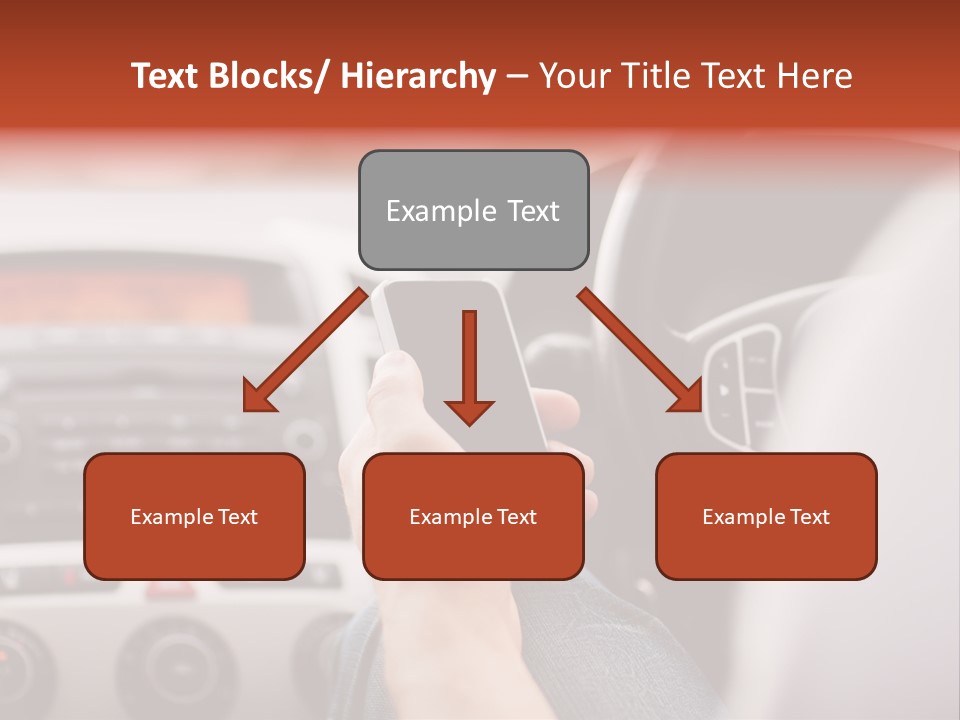 Text Blocks/ Hierarchy – Your Title Text Here

Example Text

Example Text

Example Text

Example Text